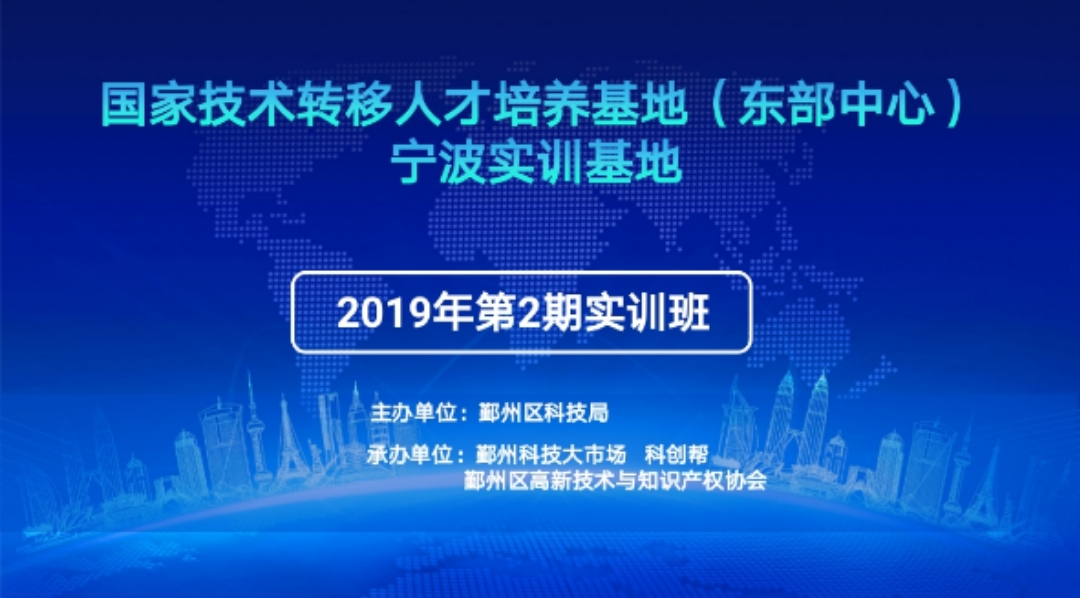 国家技术转移人才培养基地（东部中心）
宁波实训基地

2019年第2期实训班

主办单位：鄞州区科技局

承办单位：鄞州科技大市场 科创帮
鄞州区高新技术与知识产权协会